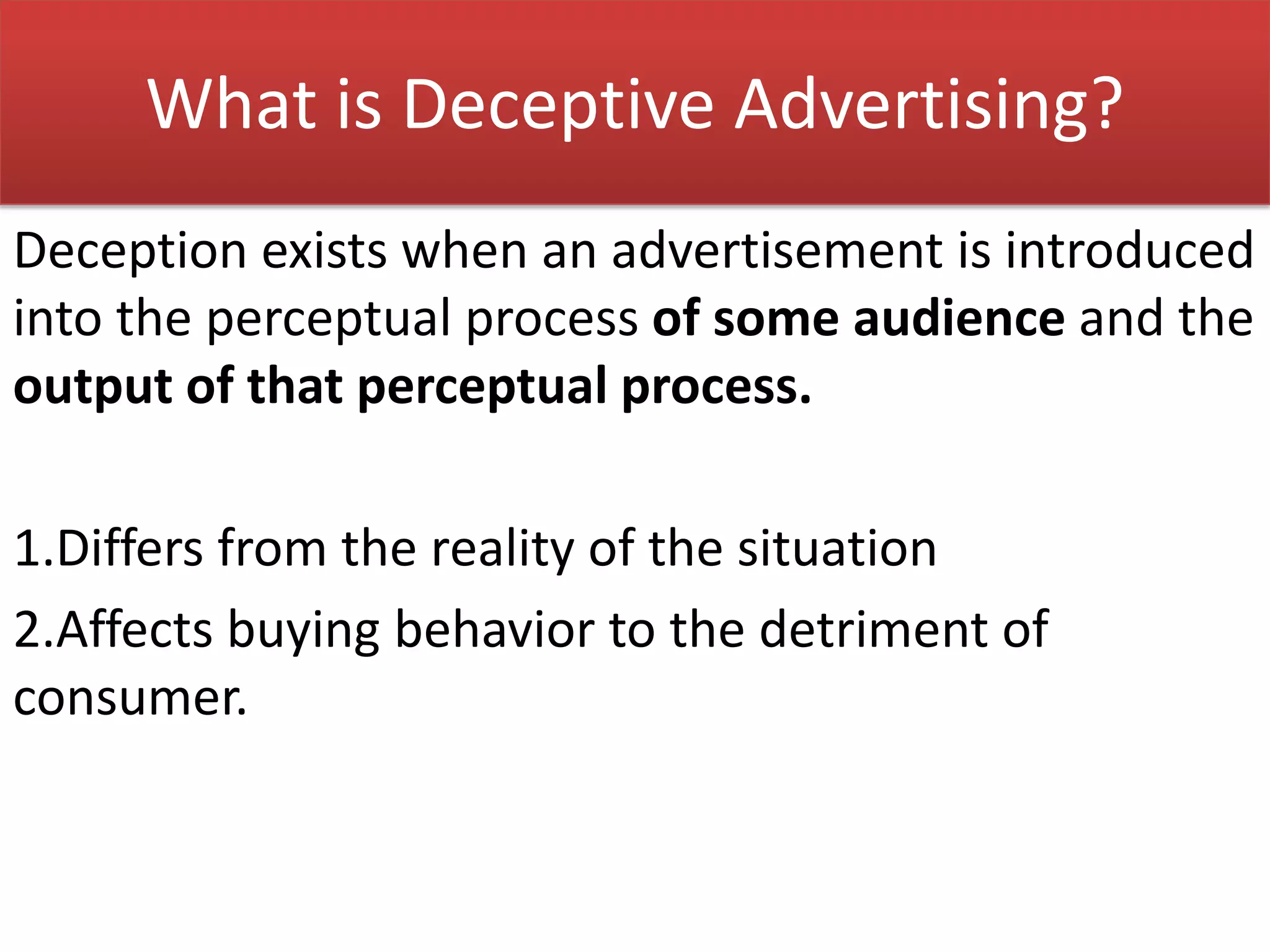 What is Deceptive Advertising?

Deception exists when an advertisement is introduced into the perceptual process of some audience and the output of that perceptual process.

1.Differs from the reality of the situation

2.Affects buying behavior to the detriment of consumer.